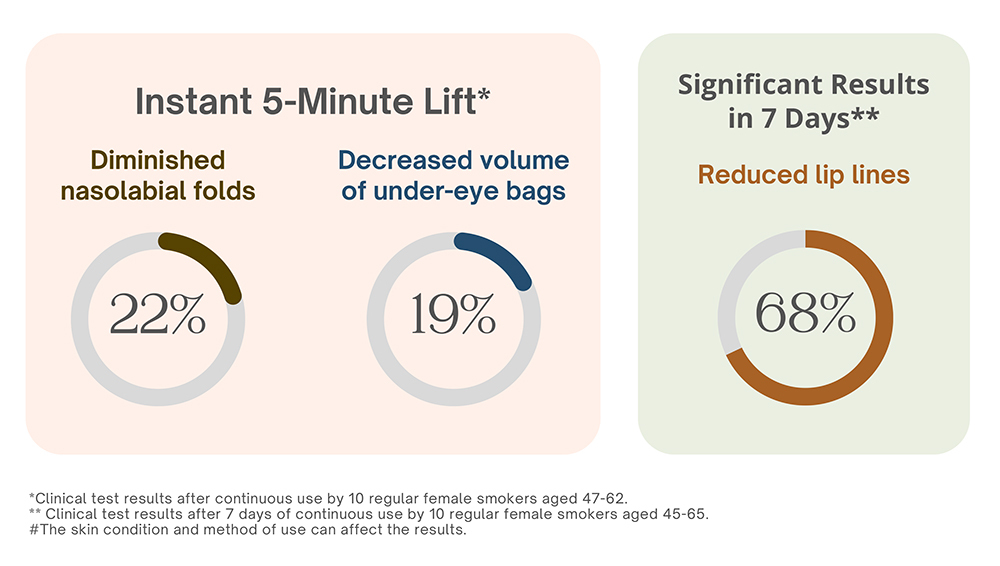 Instant 5-Minute Lift*

Diminished nasolabial folds

22%

Decreased volume of under-eye bags

19%

Significant Results in 7 Days**

Reduced lip lines

68%

*Clinical test results after continuous use by 10 regular female smokers aged 47-62.
** Clinical test results after 7 days of continuous use by 10 regular female smokers aged 45-65.
#The skin condition and method of use can affect the results.